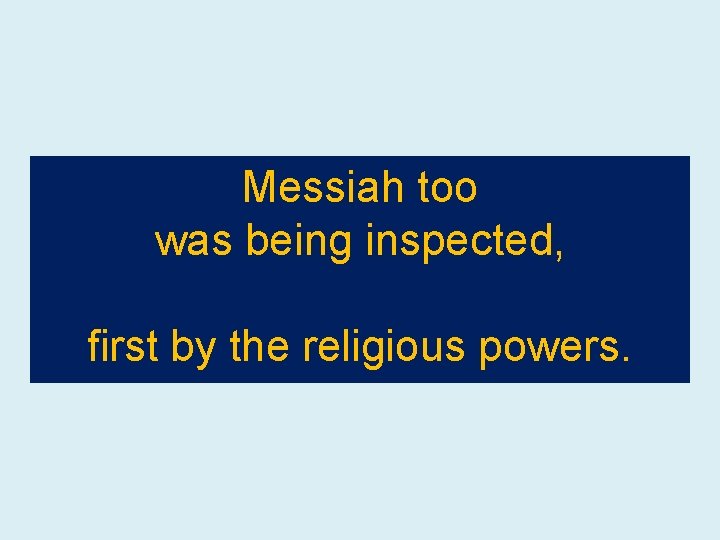 Messiah too was being inspected,

first by the religious powers.